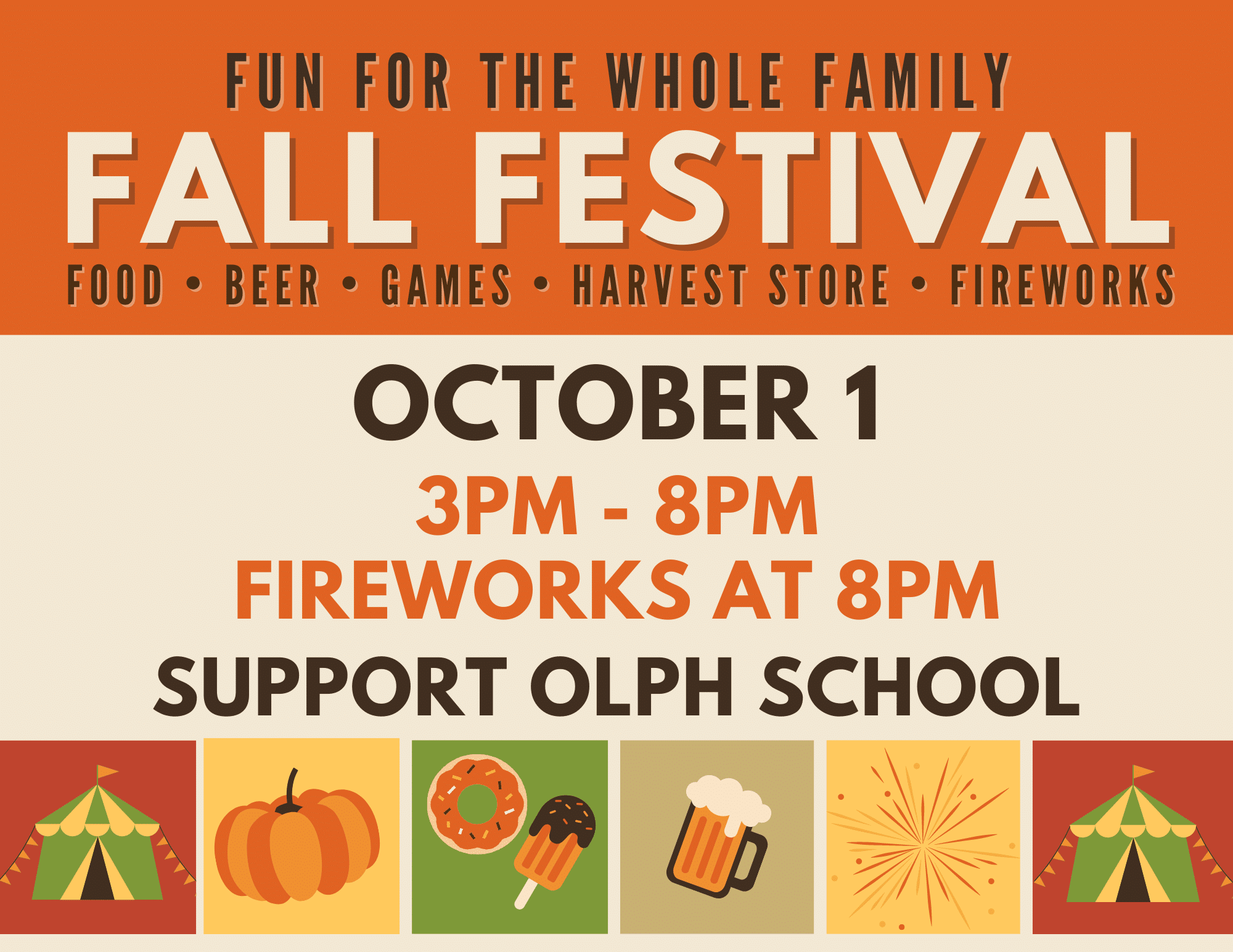 FUN FOR THE WHOLE FAMILY

FALL FESTIVAL

FOOD • BEER • GAMES • HARVEST STORE • FIREWORKS

OCTOBER 1

3PM - 8PM

FIREWORKS AT 8PM

SUPPORT OLPH SCHOOL